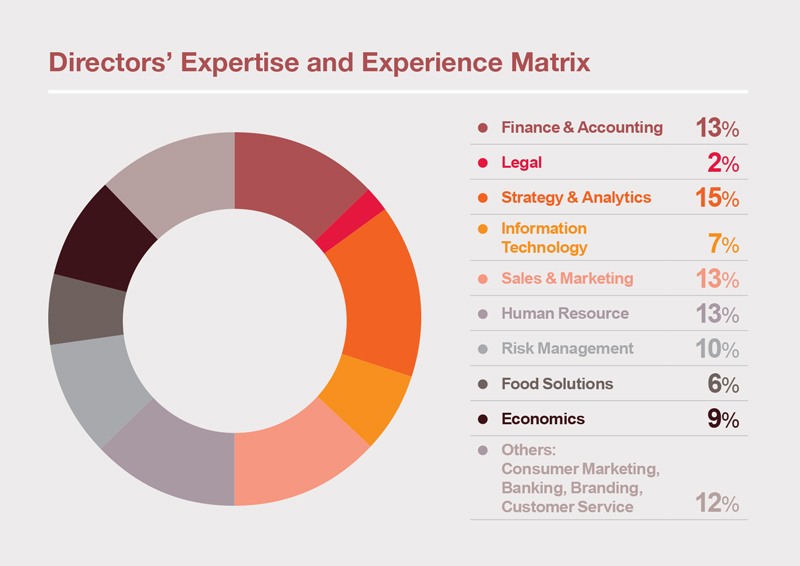 Directors' Expertise and Experience Matrix

| | |
|---|---|
| Finance & Accounting | 13% |
| Legal | 2% |
| Strategy & Analytics | 15% |
| Information Technology | 7% |
| Sales & Marketing | 13% |
| Human Resource | 13% |
| Risk Management | 10% |
| Food Solutions | 6% |
| Economics | 9% |
| Others: Consumer Marketing, Banking, Branding, Customer Service | 12% |